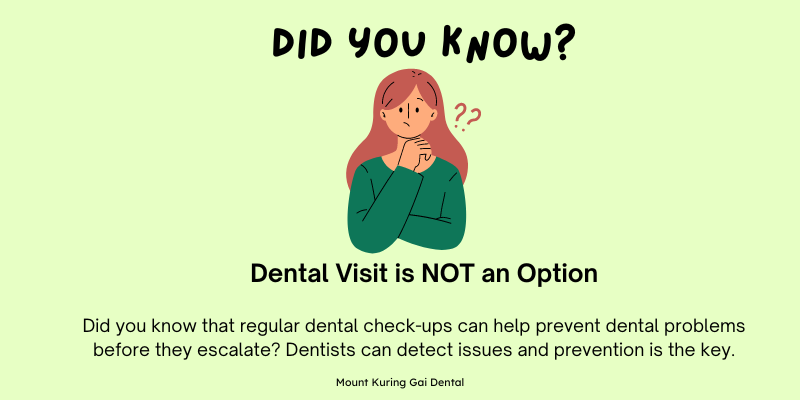 DID YOU KNOW?

??

Dental Visit is NOT an Option

Did you know that regular dental check-ups can help prevent dental problems before they escalate? Dentists can detect issues and prevention is the key.

Mount Kuring Gai Dental